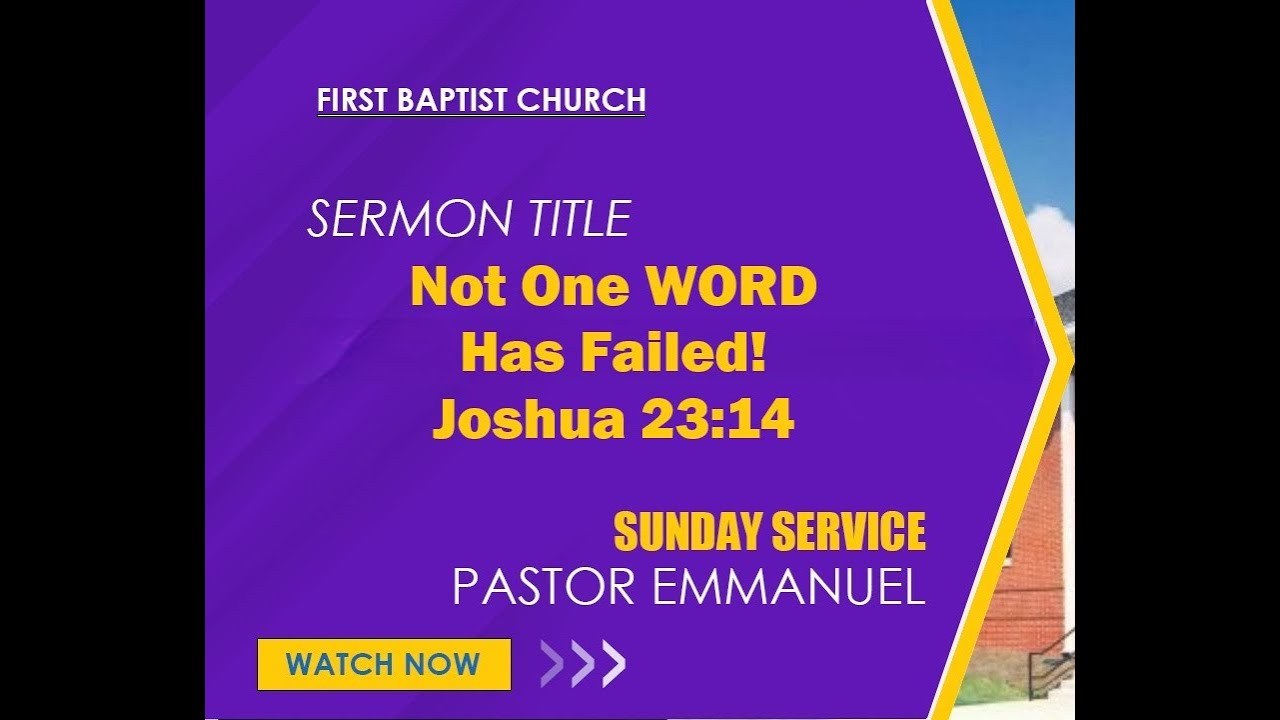 FIRST BAPTIST CHURCH

SERMON TITLE

Not One WORD
Has Failed!
Joshua 23:14

SUNDAY SERVICE
PASTOR EMMANUEL

WATCH NOW